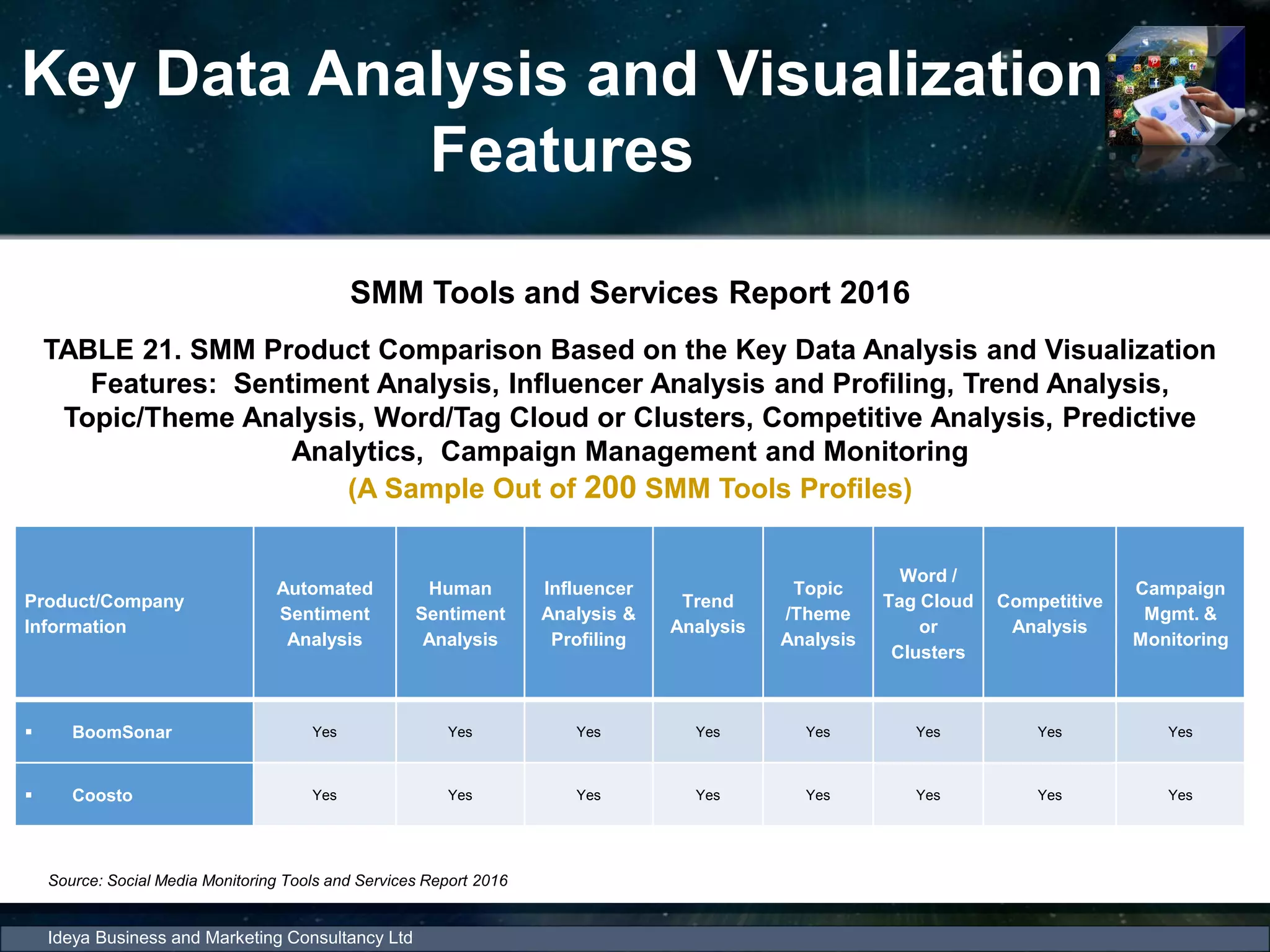 Key Data Analysis and Visualization Features

SMM Tools and Services Report 2016

TABLE 21. SMM Product Comparison Based on the Key Data Analysis and Visualization Features: Sentiment Analysis, Influencer Analysis and Profiling, Trend Analysis, Topic/Theme Analysis, Word/Tag Cloud or Clusters, Competitive Analysis, Predictive Analytics, Campaign Management and Monitoring

(A Sample Out of 200 SMM Tools Profiles)

| Product/Company Information | Automated Sentiment Analysis | Human Sentiment Analysis | Influencer Analysis & Profiling | Trend Analysis | Topic /Theme Analysis | Word / Tag Cloud or Clusters | Competitive Analysis | Campaign Mgmt. & Monitoring |
|---|---|---|---|---|---|---|---|---|
| ▪ BoomSonar | Yes | Yes | Yes | Yes | Yes | Yes | Yes | Yes |
| ▪ Coosto | Yes | Yes | Yes | Yes | Yes | Yes | Yes | Yes |

Source: Social Media Monitoring Tools and Services Report 2016

Ideya Business and Marketing Consultancy Ltd